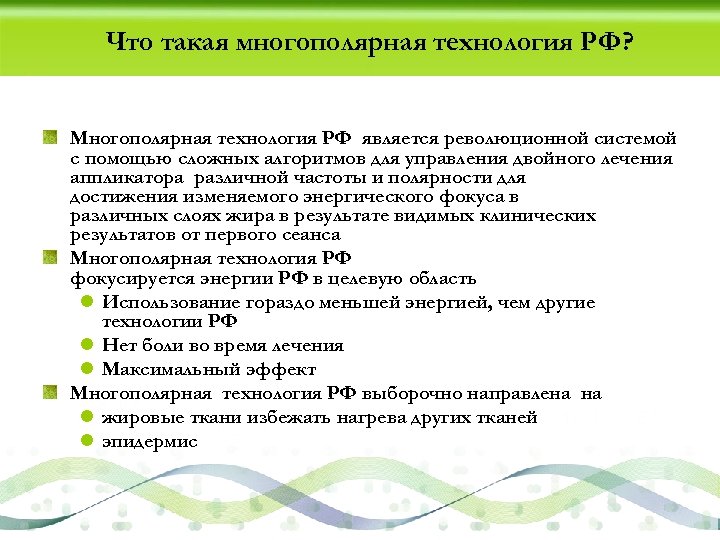 Что такая многополярная технология РФ?

Многополярная технология РФ является революционной системой с помощью сложных алгоритмов для управления двойного лечения аппликатора различной частоты и полярности для достижения изменяемого энергического фокуса в различных слоях жира в результате видимых клинических результатов от первого сеанса

Многополярная технология РФ фокусируется энергии РФ в целевую область

Использование гораздо меньшей энергией, чем другие технологии РФ

Нет боли во время лечения

Максимальный эффект

Многополярная технология РФ выборочно направлена на

жировые ткани избежать нагрева других тканей

эпидермис